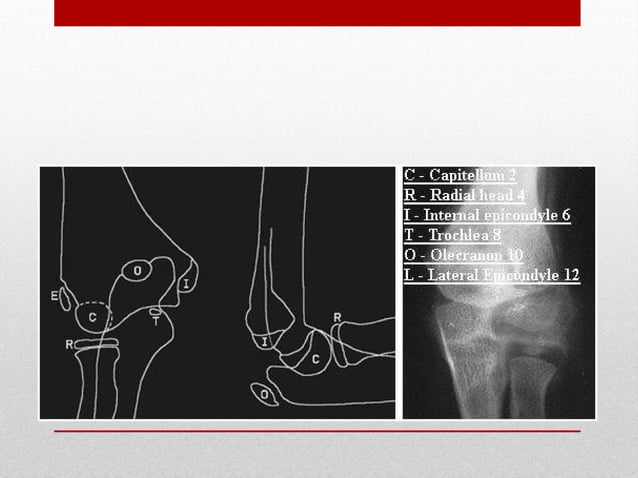 E
O
I
C
T
R

R
I
C
O

C - Capitellum 2
R - Radial head 4
I - Internal epicondyle 6
T - Trochlea 8
O - Olecranon 10
L - Lateral Epicondyle 12